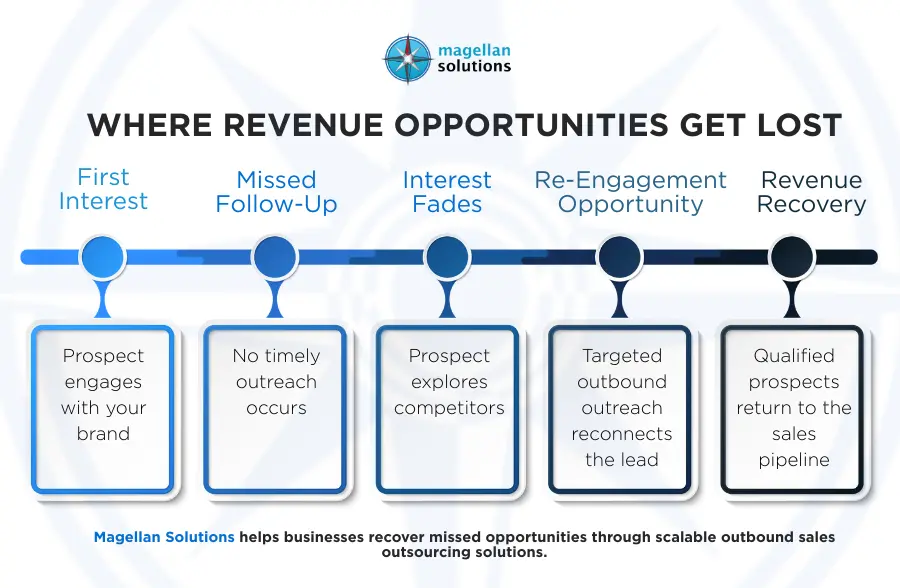 magellan solutions

WHERE REVENUE OPPORTUNITIES GET LOST

First Interest

Missed Follow-Up

Interest Fades

Re-Engagement Opportunity

Revenue Recovery

Prospect engages with your brand

No timely outreach occurs

Prospect explores competitors

Targeted outbound outreach reconnects the lead

Qualified prospects return to the sales pipeline

Magellan Solutions helps businesses recover missed opportunities through scalable outbound sales outsourcing solutions.